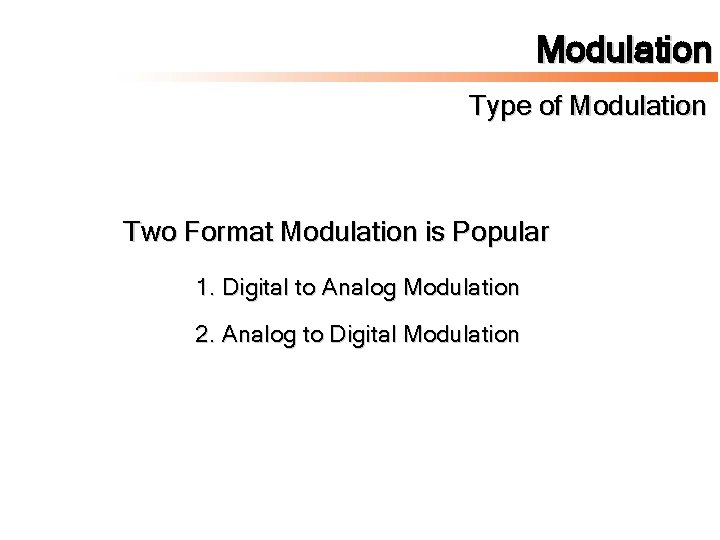 Modulation

Type of Modulation

Two Format Modulation is Popular

1. Digital to Analog Modulation

2. Analog to Digital Modulation